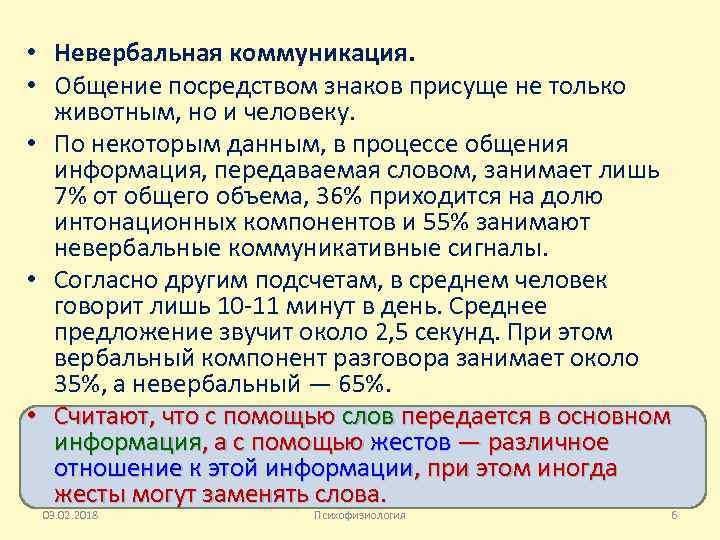 • Невербальная коммуникация.
• Общение посредством знаков присуще не только животным, но и человеку.
• По некоторым данным, в процессе общения информация, передаваемая словом, занимает лишь 7% от общего объема, 36% приходится на долю интонационных компонентов и 55% занимают невербальные коммуникативные сигналы.
• Согласно другим подсчетам, в среднем человек говорит лишь 10-11 минут в день. Среднее предложение звучит около 2,5 секунд. При этом вербальный компонент разговора занимает около 35%, а невербальный — 65%.
• Считают, что с помощью слов передается в основном информация, а с помощью жестов — различное отношение к этой информации, при этом иногда жесты могут заменять слова.

09.02.2018 Психофизиология 6